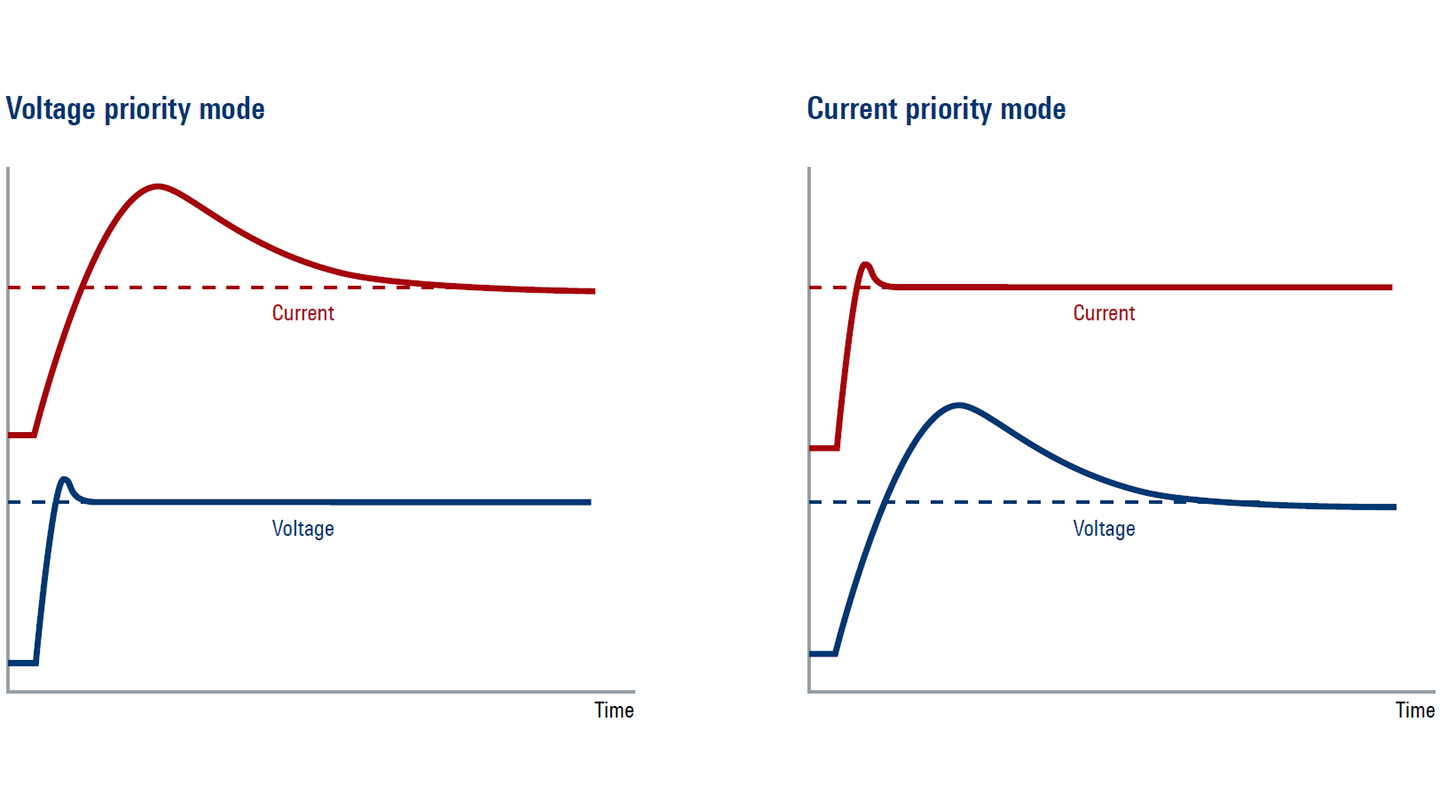 Voltage priority mode

Current

Voltage

Time

Current priority mode

Current

Voltage

Time